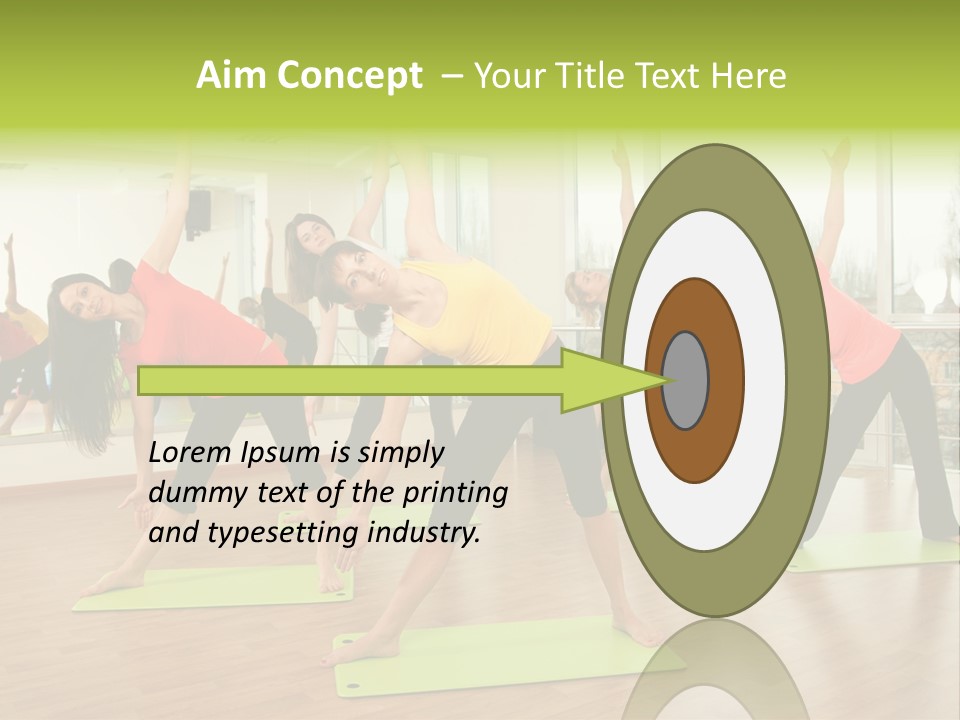 Aim Concept – Your Title Text Here

Lorem Ipsum is simply dummy text of the printing and typesetting industry.